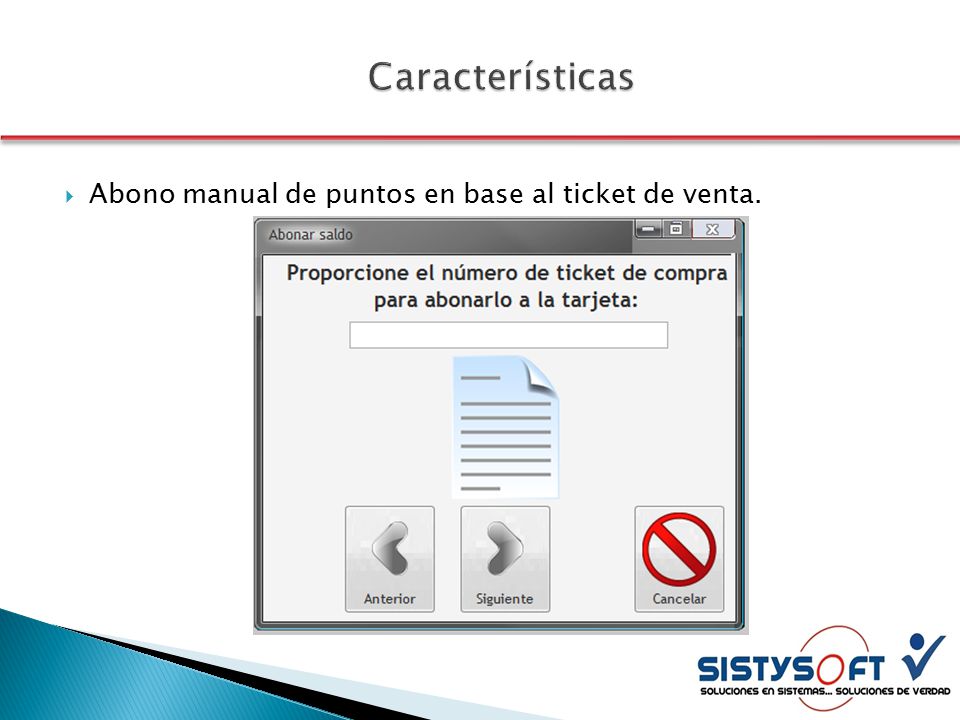 Características

Abono manual de puntos en base al ticket de venta.

Abonar saldo

Proporcione el número de ticket de compra para abonarlo a la tarjeta:

Anterior

Siguiente

Cancelar

SISTYSOFT

SOLUCIONES EN SISTEMAS... SOLUCIONES DE VERDAD